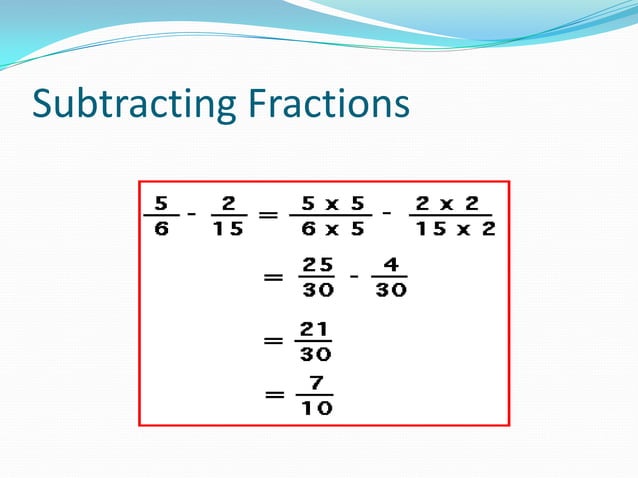 Subtracting Fractions

$\frac{5}{6} - \frac{2}{15} = \frac{5 \times 5}{6 \times 5} - \frac{2 \times 2}{15 \times 2}$

$= \frac{25}{30} - \frac{4}{30}$

$= \frac{21}{30}$

$= \frac{7}{10}$